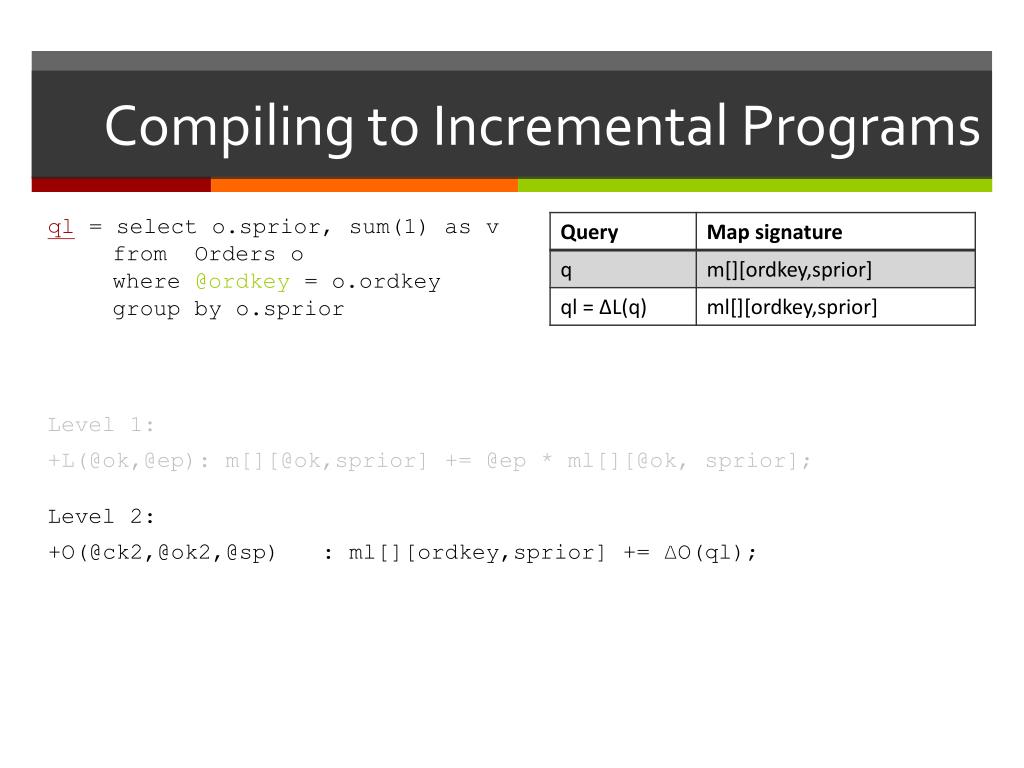 Compiling to Incremental Programs

ql = select o.sprior, sum(1) as v
from Orders o
where @ordkey = o.ordkey
group by o.sprior

| Query | Map signature |
|---|---|
| q | m[][ordkey,sprior] |
| ql = ΔL(q) | ml[][ordkey,sprior] |

Level 1:
+L(@ok,@ep): m[][@ok,sprior] += @ep * ml[][@ok, sprior];

Level 2:
+O(@ck2,@ok2,@sp) : ml[][ordkey,sprior] += ΔO(ql);